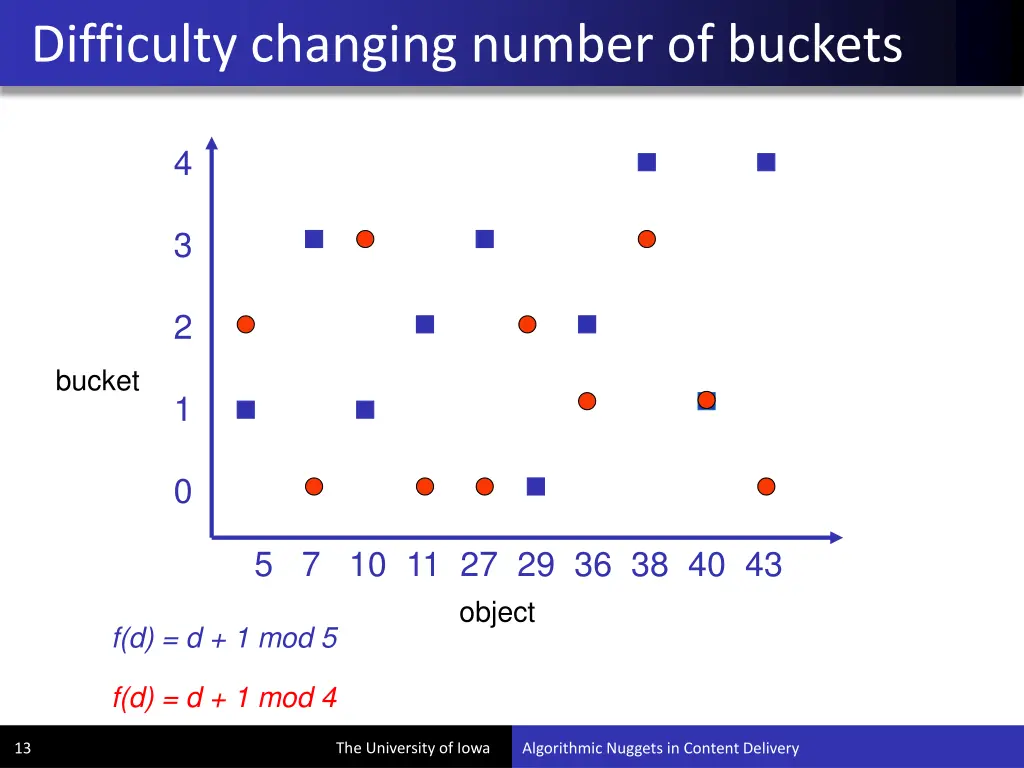 Difficulty changing number of buckets

4
3
2
bucket
1
0

5 7 10 11 27 29 36 38 40 43

object

f(d) = d + 1 mod 5

f(d) = d + 1 mod 4

13

The University of Iowa

Algorithmic Nuggets in Content Delivery